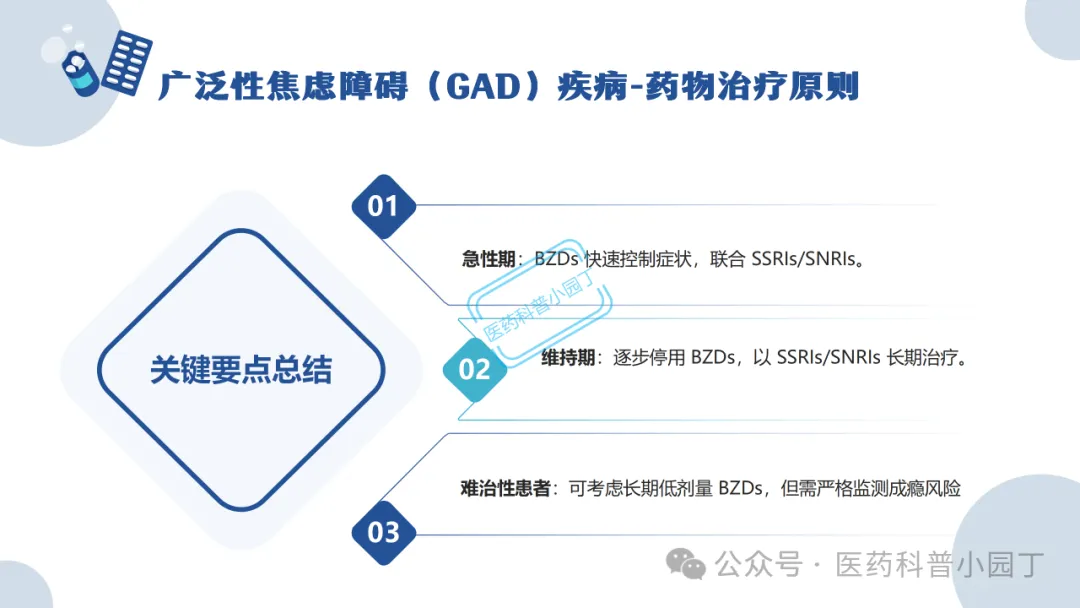 广泛性焦虑障碍（GAD）疾病-药物治疗原则

关键要点总结

01

急性期：BZDs 快速控制症状，联合 SSRIs/SNRIs。

医药科普小园丁

02

维持期：逐步停用 BZDs，以 SSRIs/SNRIs 长期治疗。

难治性患者：可考虑长期低剂量 BZDs，但需严格监测成瘾风险

03

公众号 · 医药科普小园丁